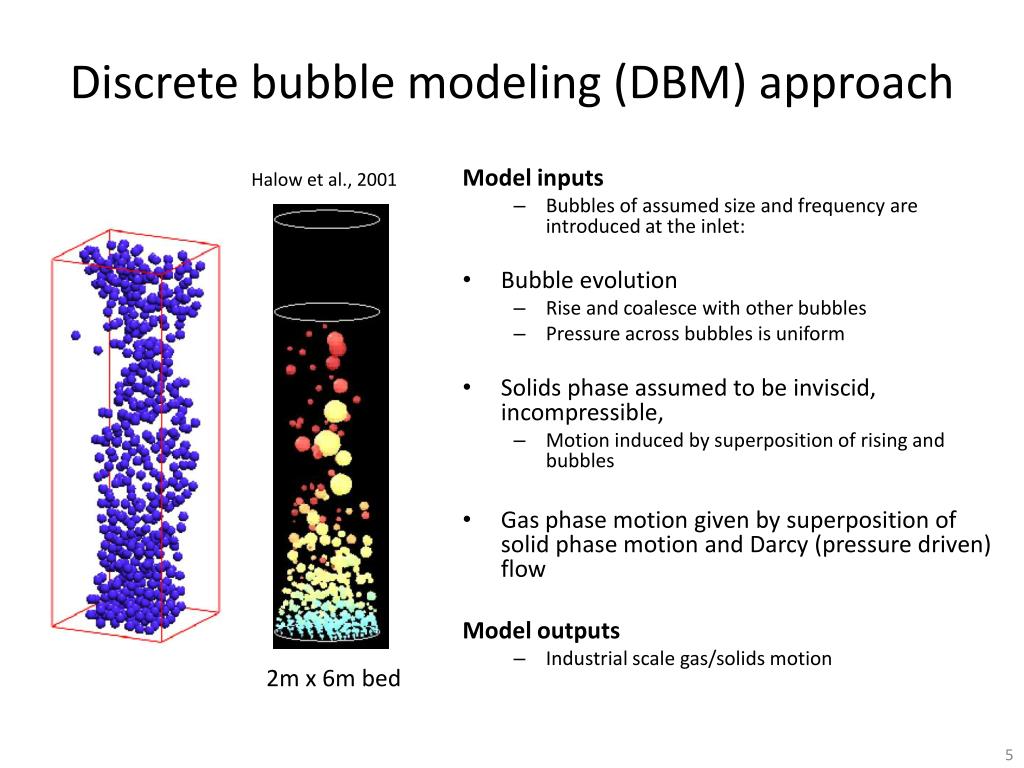 Discrete bubble modeling (DBM) approach

Halow et al., 2001

2m x 6m bed

Model inputs

– Bubbles of assumed size and frequency are introduced at the inlet:

• Bubble evolution

– Rise and coalesce with other bubbles
– Pressure across bubbles is uniform

• Solids phase assumed to be inviscid, incompressible,

– Motion induced by superposition of rising and bubbles

• Gas phase motion given by superposition of solid phase motion and Darcy (pressure driven) flow

Model outputs

– Industrial scale gas/solids motion

5